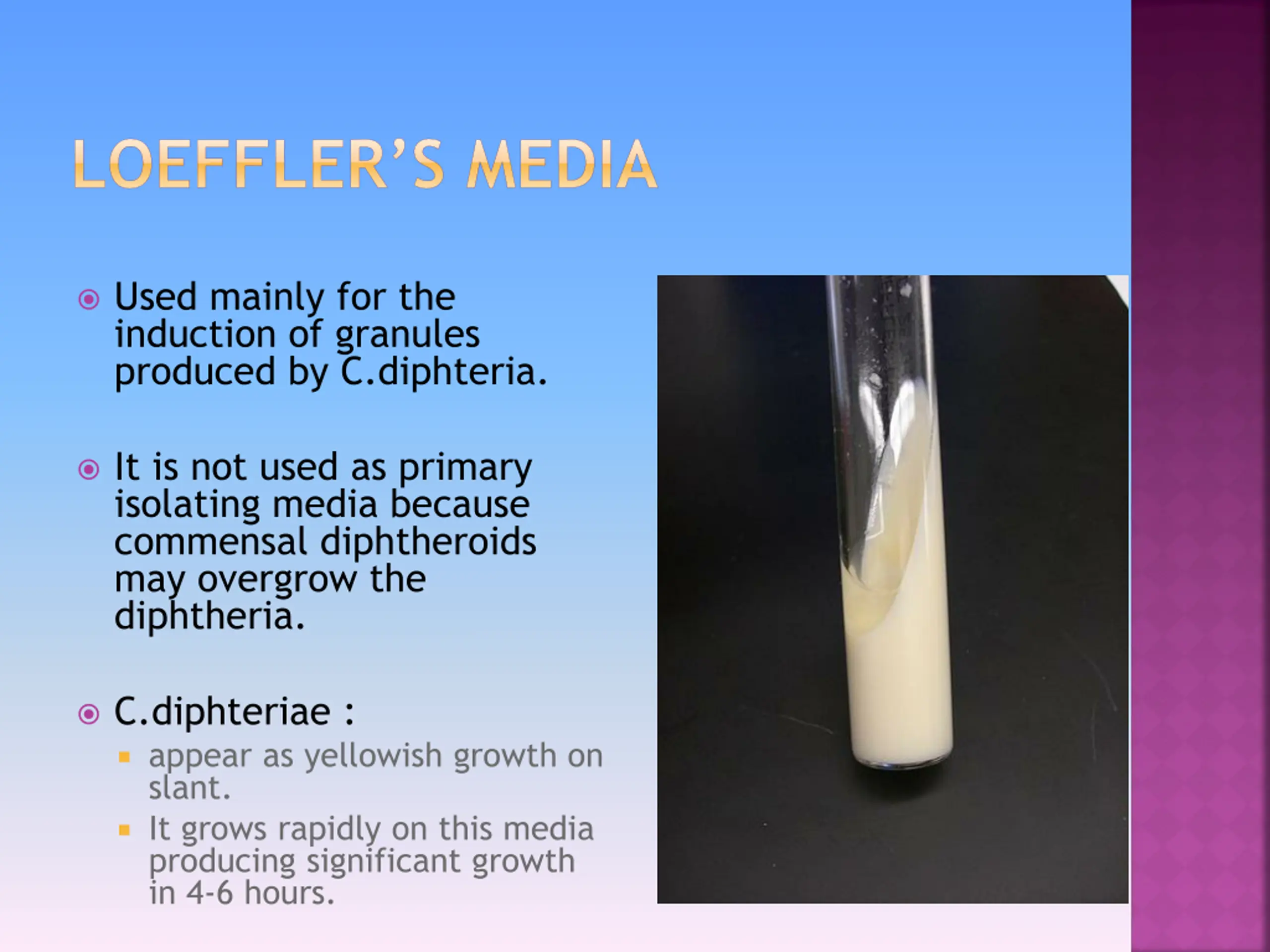 LOEFFLER'S MEDIA

Used mainly for the induction of granules produced by C.diphteria.

It is not used as primary isolating media because commensal diphtheroids may overgrow the diphtheria.

C.diphteriae :

appear as yellowish growth on slant.

It grows rapidly on this media producing significant growth in 4-6 hours.